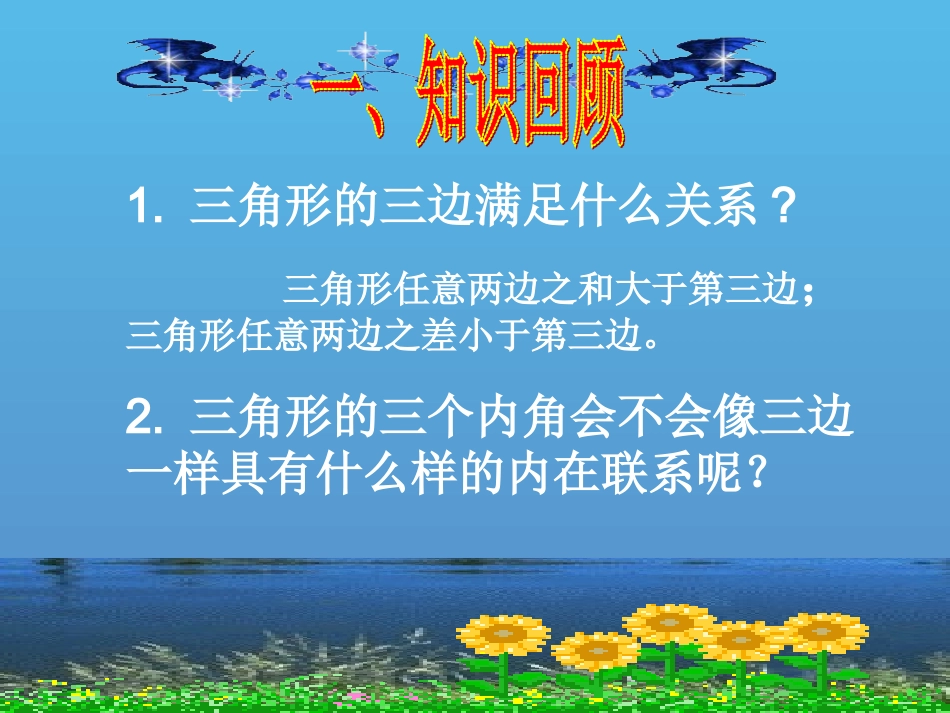 一、知识回顾

1. 三角形的三边满足什么关系？

三角形任意两边之和大于第三边；三角形任意两边之差小于第三边。

2. 三角形的三个内角会不会像三边一样具有什么样的内在联系呢？